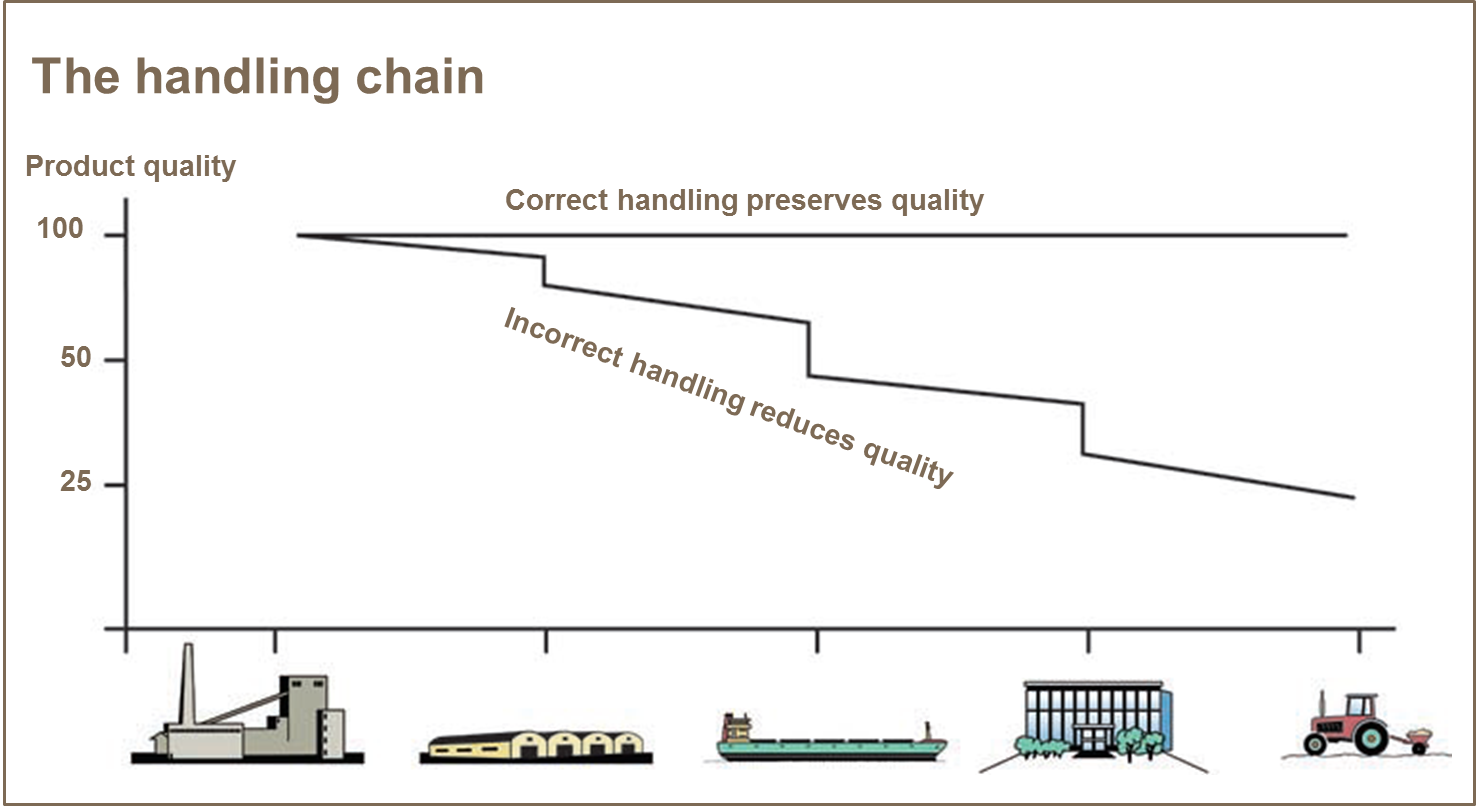 The handling chain

Product quality

100

50

25

Correct handling preserves quality

Incorrect handling reduces quality